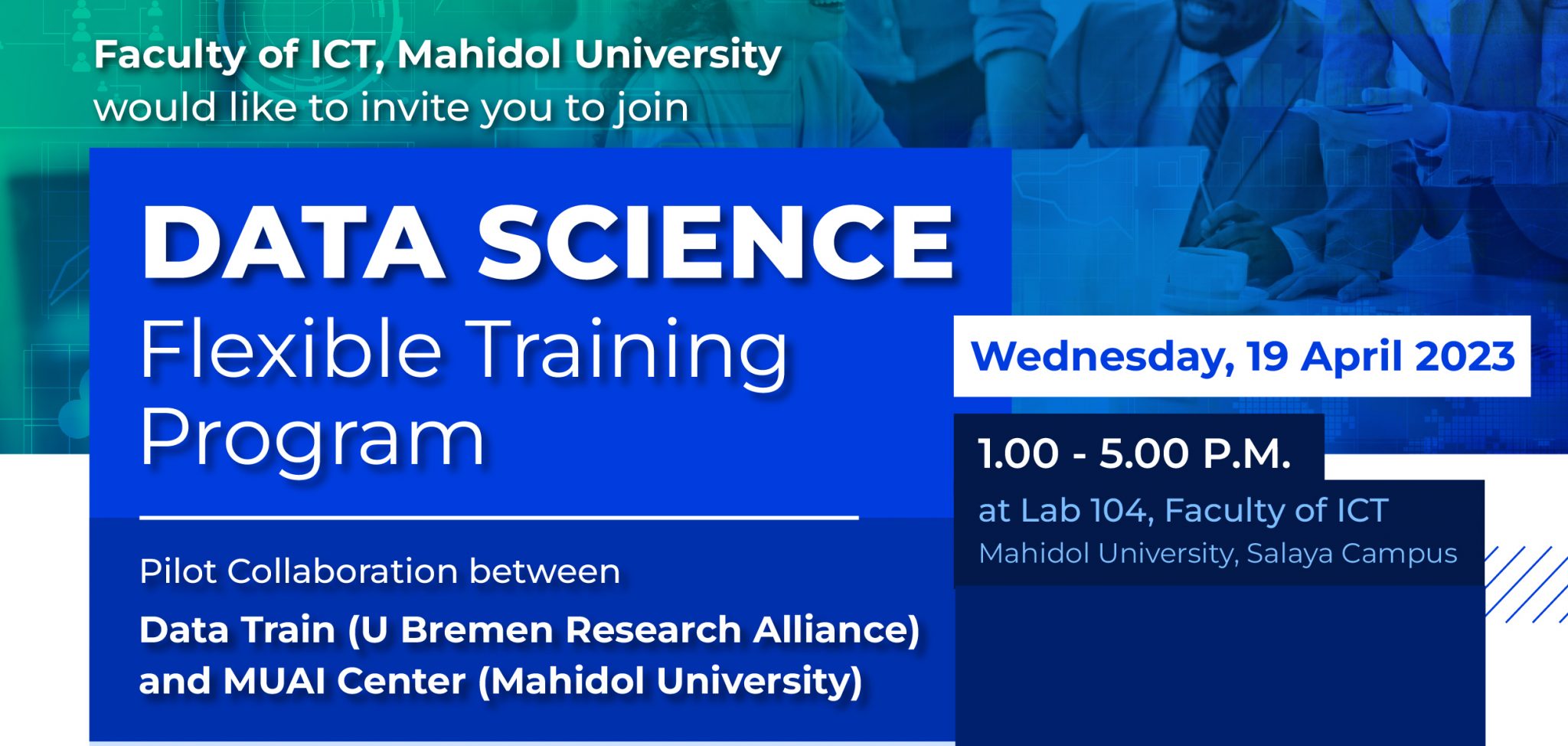 Faculty of ICT, Mahidol University
would like to invite you to join

DATA SCIENCE
Flexible Training Program

Pilot Collaboration between
Data Train (U Bremen Research Alliance) and MUAI Center (Mahidol University)

Wednesday, 19 April 2023

1.00 - 5.00 P.M.
at Lab 104, Faculty of ICT
Mahidol University, Salaya Campus